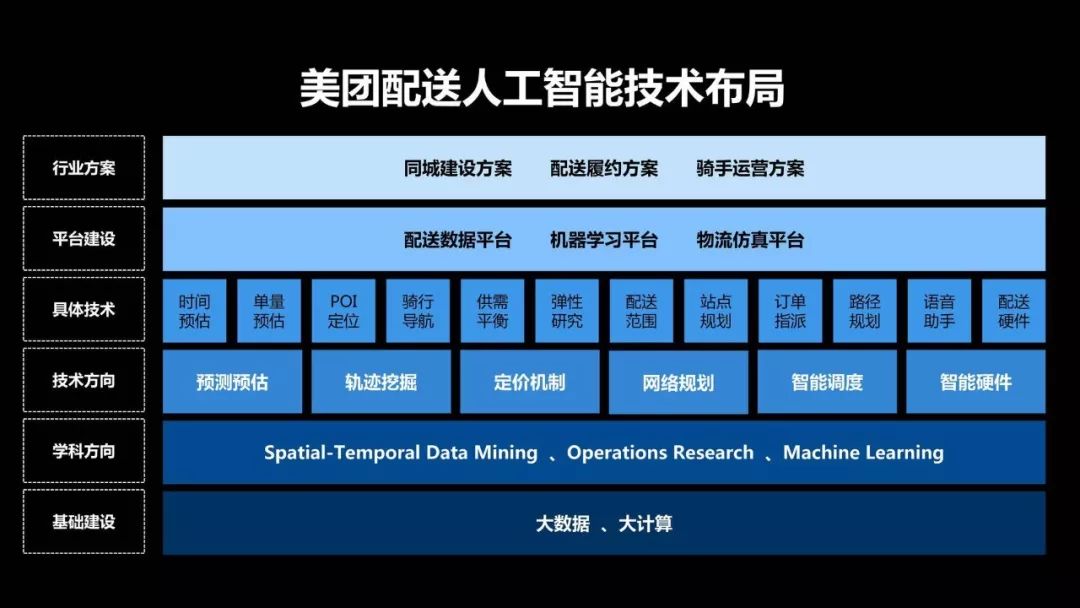 美团配送人工智能技术布局

行业方案
同城建设方案　配送履约方案　骑手运营方案

平台建设
配送数据平台　机器学习平台　物流仿真平台

具体技术
时间预估　单量预估　POI定位　骑行导航　供需平衡　弹性研究　配送范围　站点规划　订单指派　路径规划　语音助手　配送硬件

技术方向
预测预估　轨迹挖掘　定价机制　网络规划　智能调度　智能硬件

学科方向
Spatial-Temporal Data Mining 、Operations Research 、Machine Learning

基础建设
大数据 、大计算